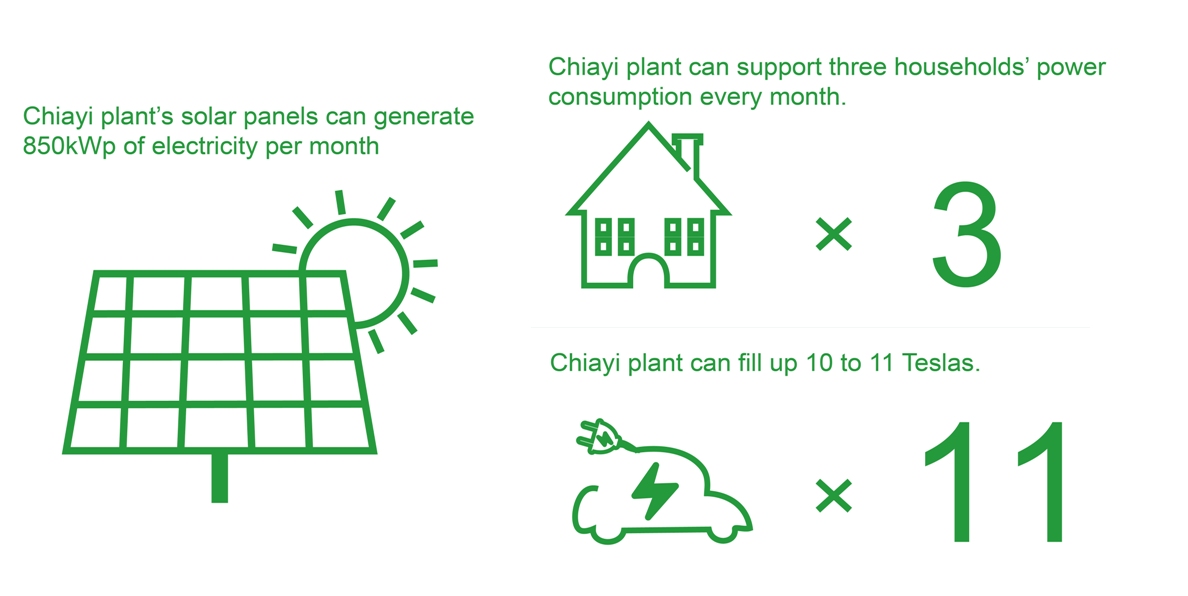 Chiayi plant's solar panels can generate 850kWp of electricity per month

Chiayi plant can support three households' power consumption every month.

× 3

Chiayi plant can fill up 10 to 11 Teslas.

× 11